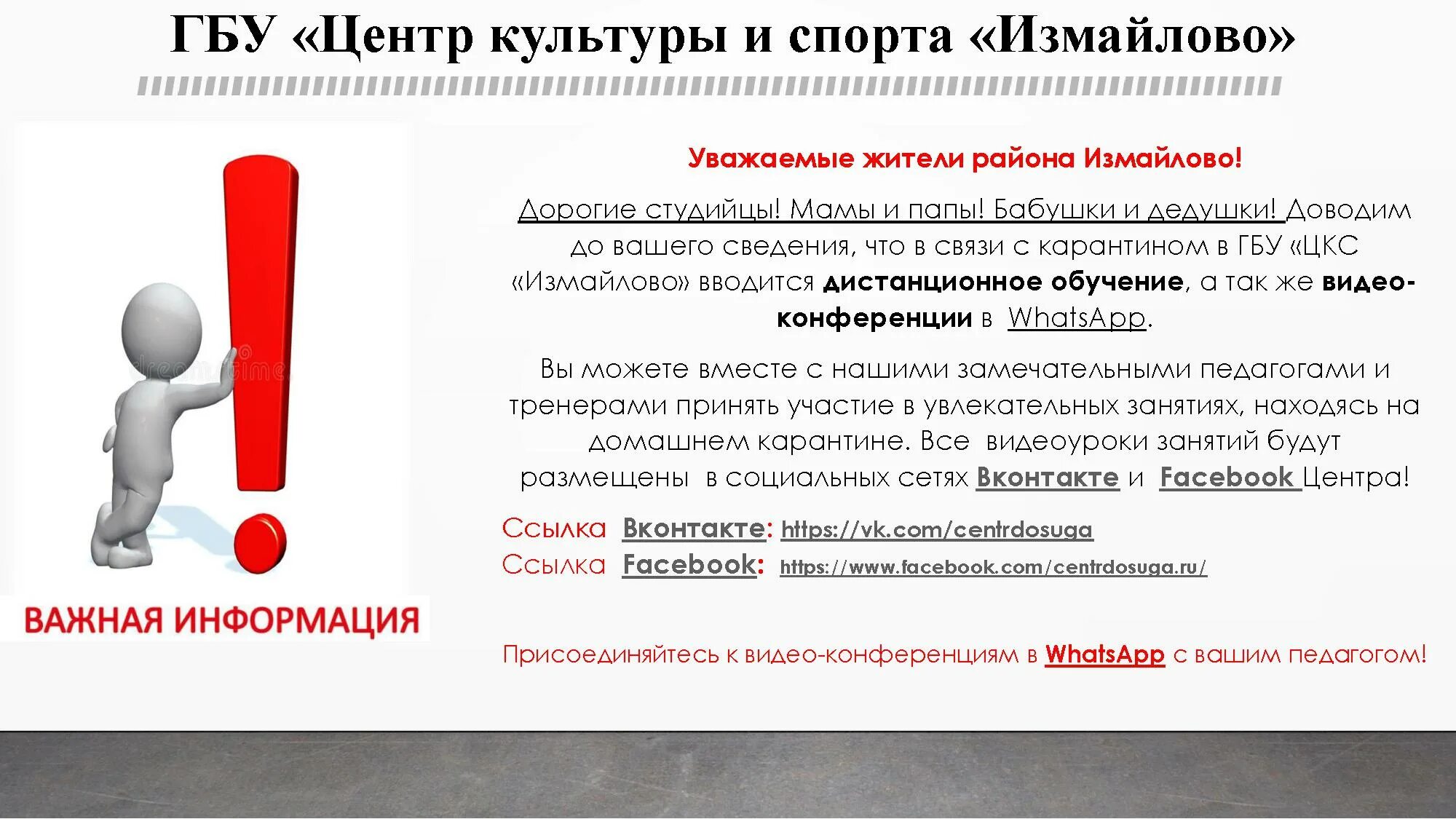 ГБУ «Центр культуры и спорта «Измайлово»

dreamstime

ВАЖНАЯ ИНФОРМАЦИЯ

Уважаемые жители района Измайлово!

Дорогие студийцы! Мамы и папы! Бабушки и дедушки! Доводим до вашего сведения, что в связи с карантином в ГБУ «ЦКС «Измайлово» вводится дистанционное обучение, а так же видео-конференции в WhatsApp.

Вы можете вместе с нашими замечательными педагогами и тренерами принять участие в увлекательных занятиях, находясь на домашнем карантине. Все видеоуроки занятий будут размещены в социальных сетях Вконтакте и Facebook Центра!

Ссылка Вконтакте: https://vk.com/centrdosuga
Ссылка Facebook: https://www.facebook.com/centrdosuga.ru/

Присоединяйтесь к видео-конференциям в WhatsApp с вашим педагогом!